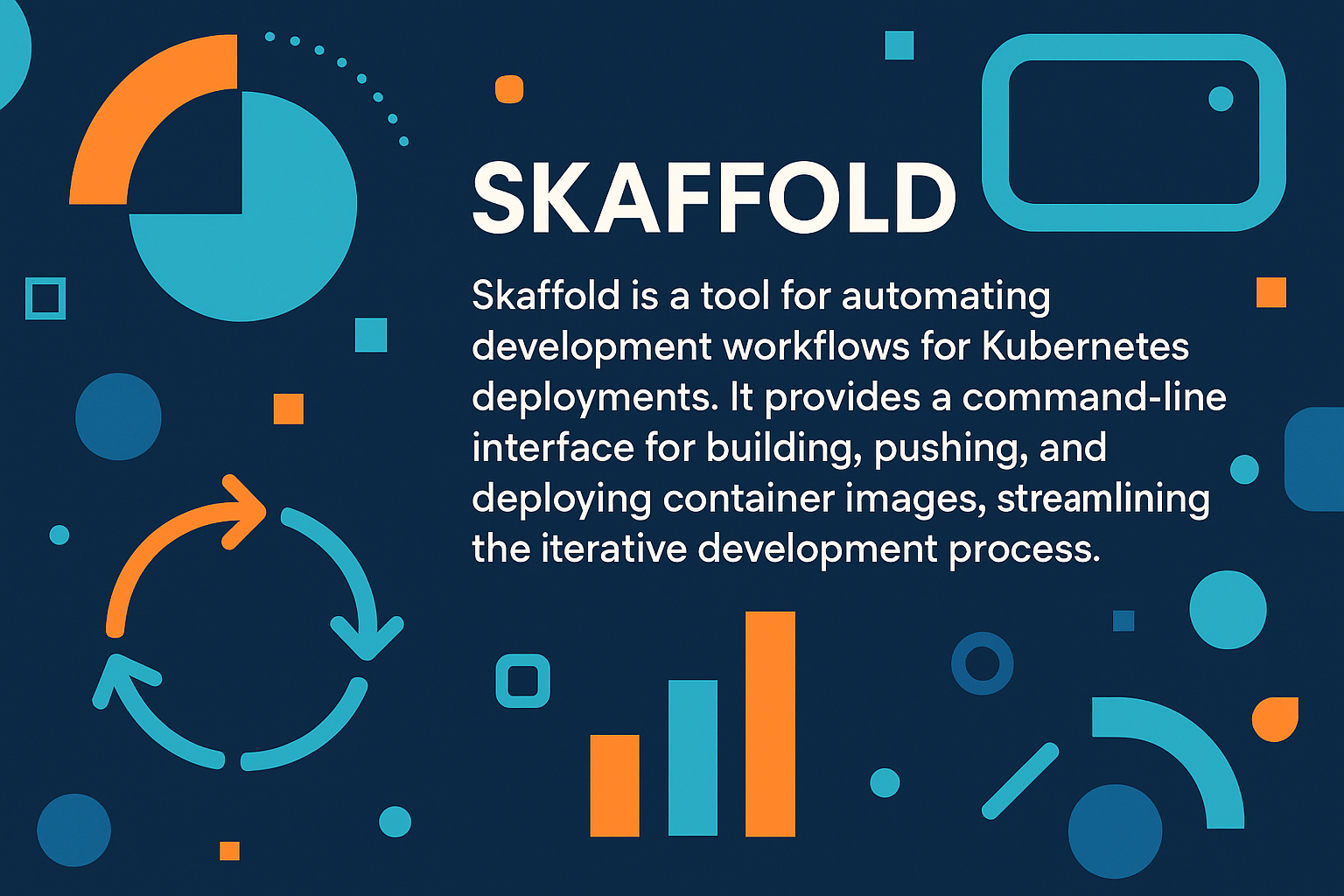 SKAFFOLD

Skaffold is a tool for automating development workflows for Kubernetes deployments. It provides a command-line interface for building, pushing, and deploying container images, streamlining the iterative development process.